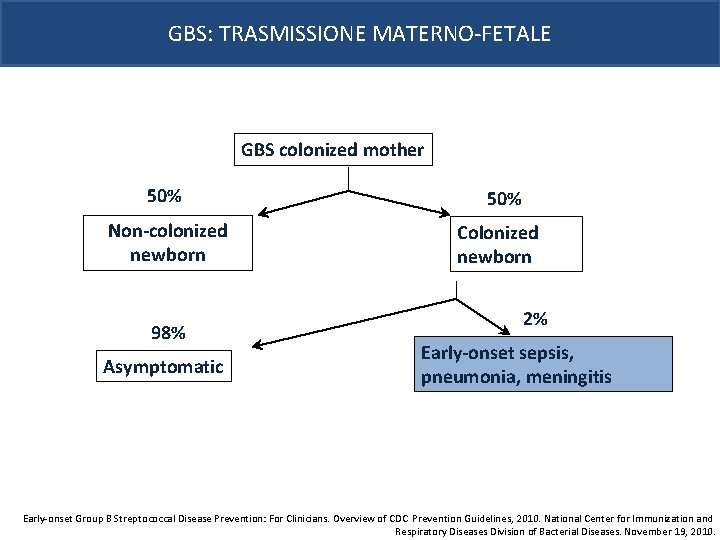 GBS: TRASMISSIONE MATERNO-FETALE

GBS colonized mother

50%

Non-colonized newborn

50%

Colonized newborn

98%

Asymptomatic

2%

Early-onset sepsis, pneumonia, meningitis

Early-onset Group B Streptococcal Disease Prevention: For Clinicians. Overview of CDC Prevention Guidelines, 2010. National Center for Immunization and Respiratory Diseases Division of Bacterial Diseases. November 19, 2010.